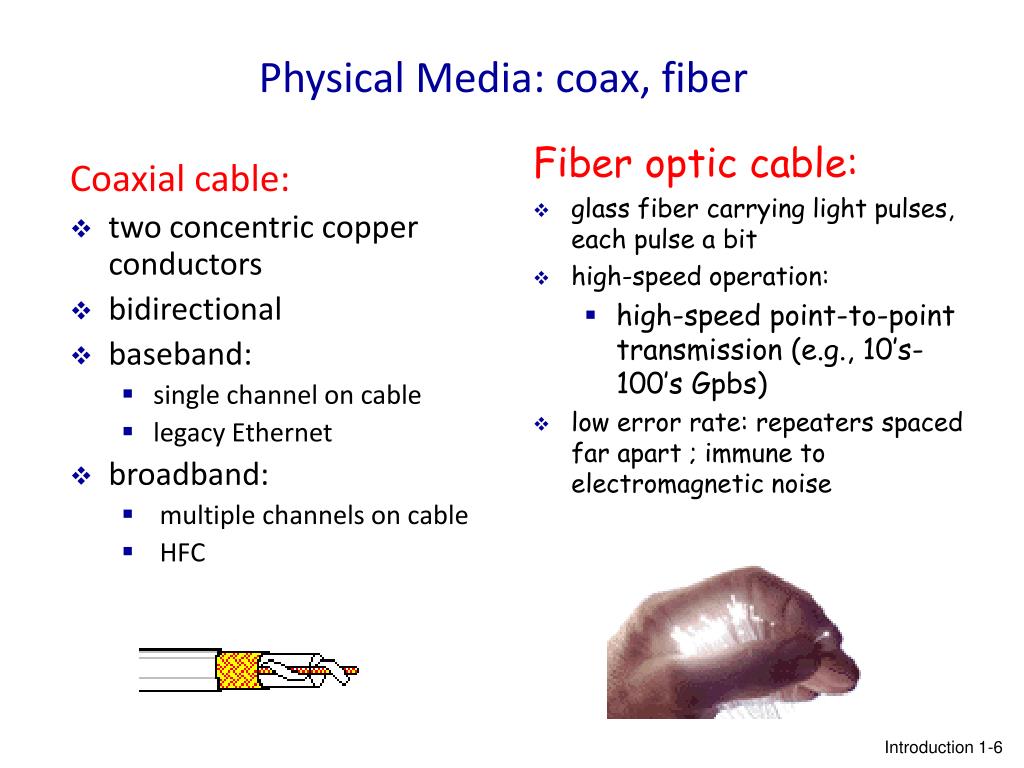 Physical Media: coax, fiber

Coaxial cable:

❖ two concentric copper conductors
❖ bidirectional
❖ baseband:
 ▪ single channel on cable
 ▪ legacy Ethernet
❖ broadband:
 ▪ multiple channels on cable
 ▪ HFC

Fiber optic cable:

❖ glass fiber carrying light pulses, each pulse a bit
❖ high-speed operation:
 ▪ high-speed point-to-point transmission (e.g., 10's-100's Gpbs)
❖ low error rate: repeaters spaced far apart ; immune to electromagnetic noise

Introduction 1-6